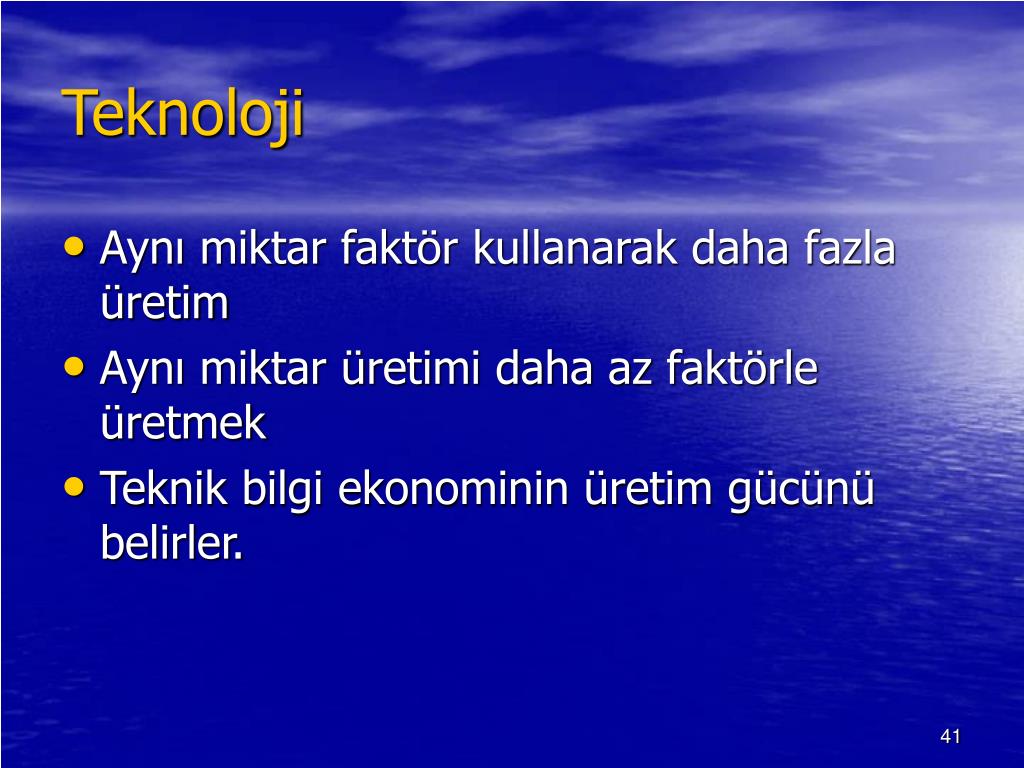 Teknoloji

• Aynı miktar faktör kullanarak daha fazla üretim
• Aynı miktar üretimi daha az faktörle üretmek
• Teknik bilgi ekonominin üretim gücünü belirler.

41